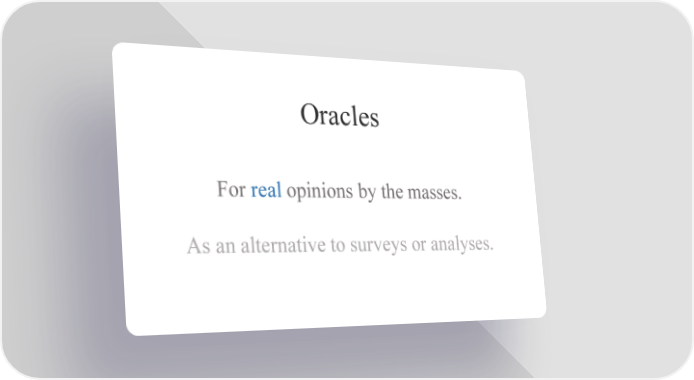 Oracles

For real opinions by the masses.

As an alternative to surveys or analyses.